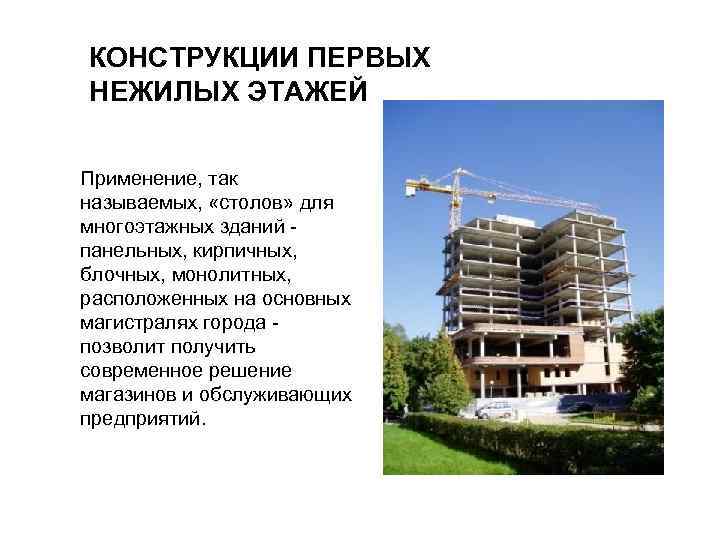 КОНСТРУКЦИИ ПЕРВЫХ НЕЖИЛЫХ ЭТАЖЕЙ

Применение, так называемых, «столов» для многоэтажных зданий - панельных, кирпичных, блочных, монолитных, расположенных на основных магистралях города - позволит получить современное решение магазинов и обслуживающих предприятий.